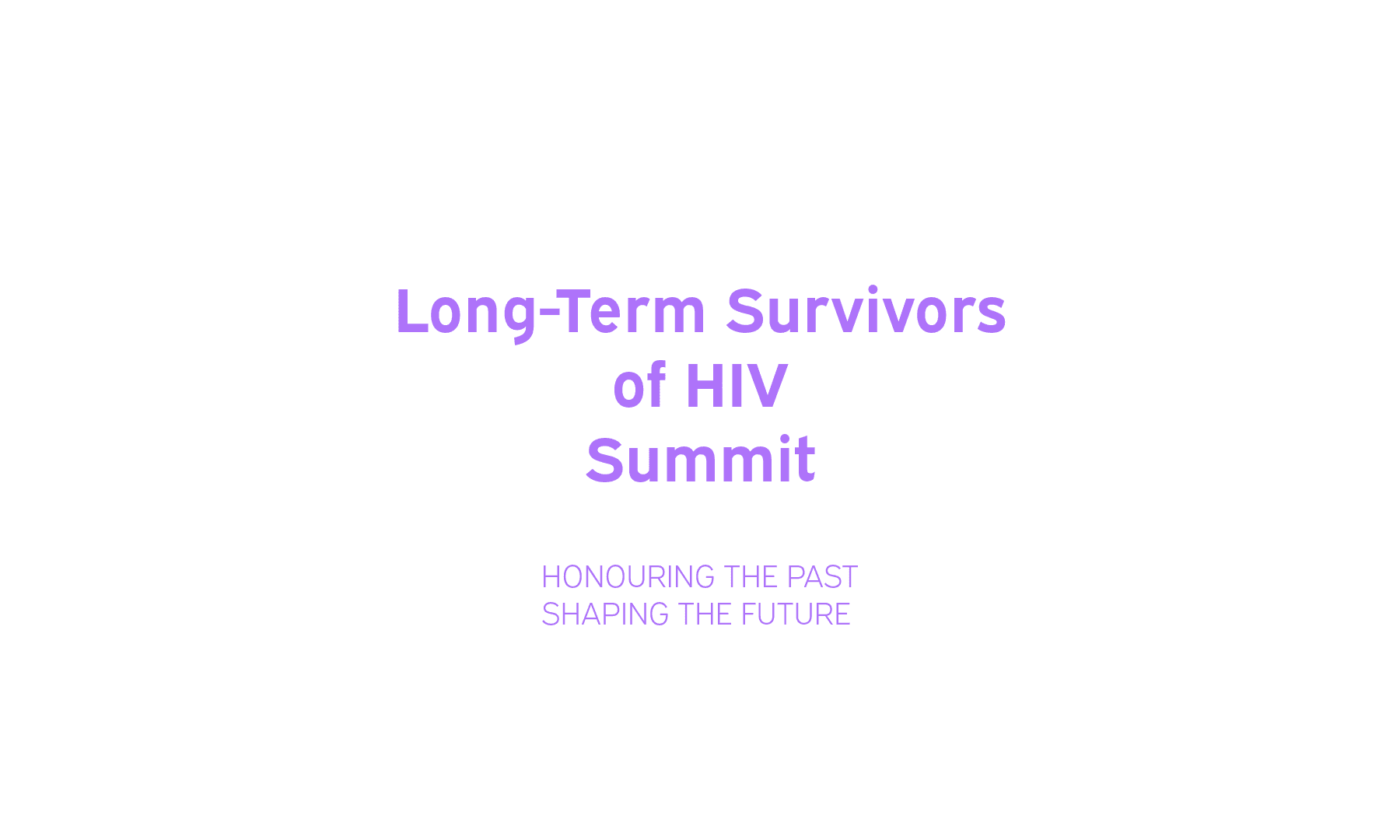 Long-Term Survivors of HIV Summit

HONOURING THE PAST
SHAPING THE FUTURE